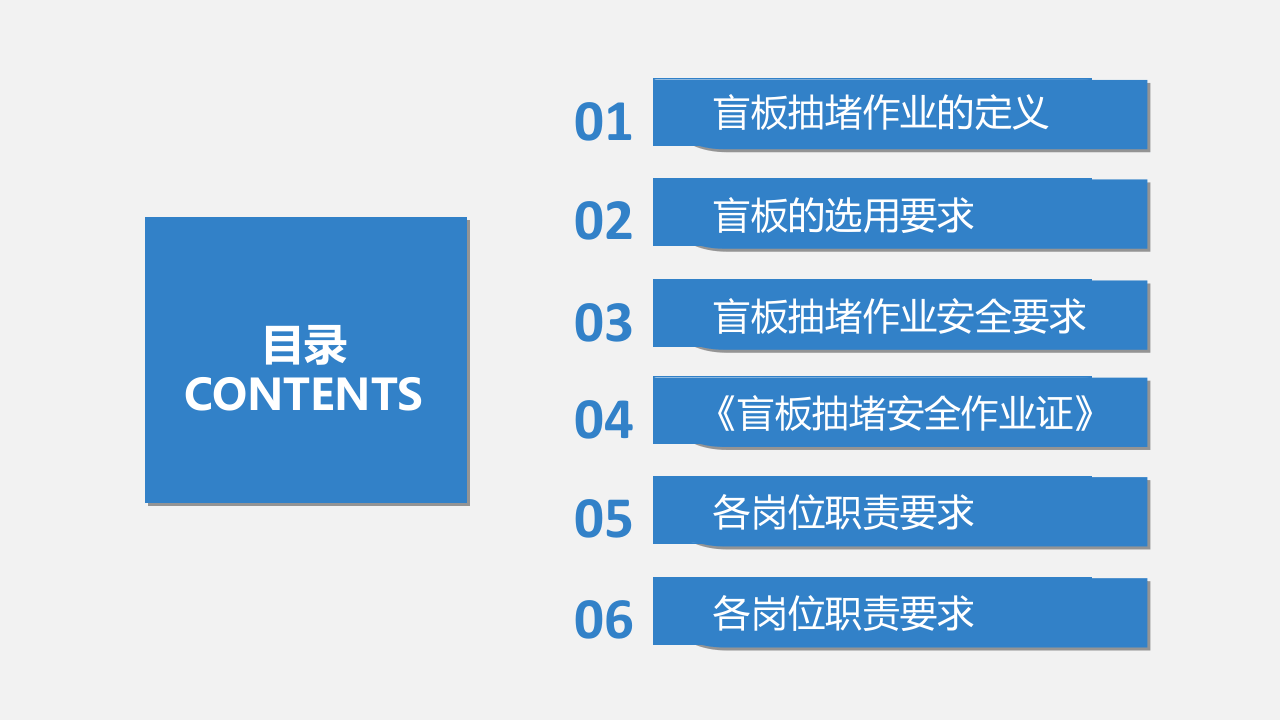 目录
CONTENTS

01 盲板抽堵作业的定义

02 盲板的选用要求

03 盲板抽堵作业安全要求

04 《盲板抽堵安全作业证》

05 各岗位职责要求

06 各岗位职责要求